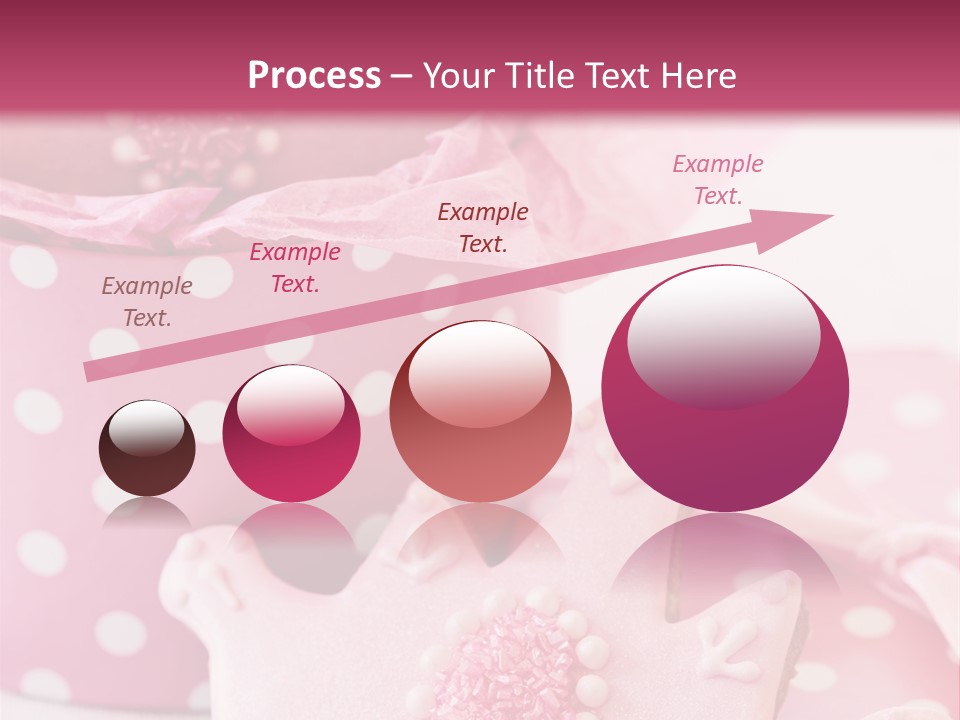 Process – Your Title Text Here

Example Text.

Example Text.

Example Text.

Example Text.